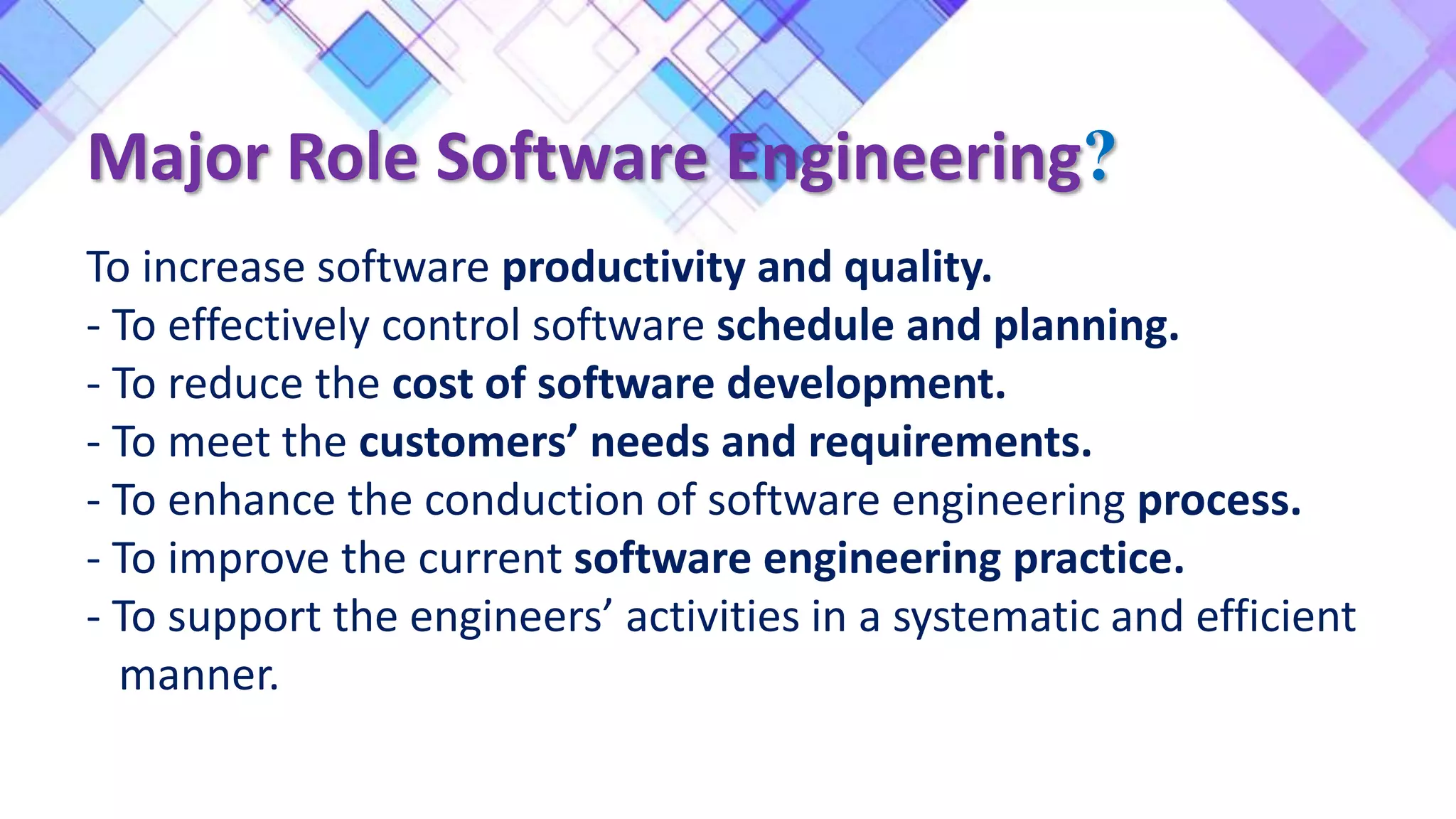 Major Role Software Engineering?

To increase software productivity and quality.
- To effectively control software schedule and planning.
- To reduce the cost of software development.
- To meet the customers’ needs and requirements.
- To enhance the conduction of software engineering process.
- To improve the current software engineering practice.
- To support the engineers’ activities in a systematic and efficient manner.